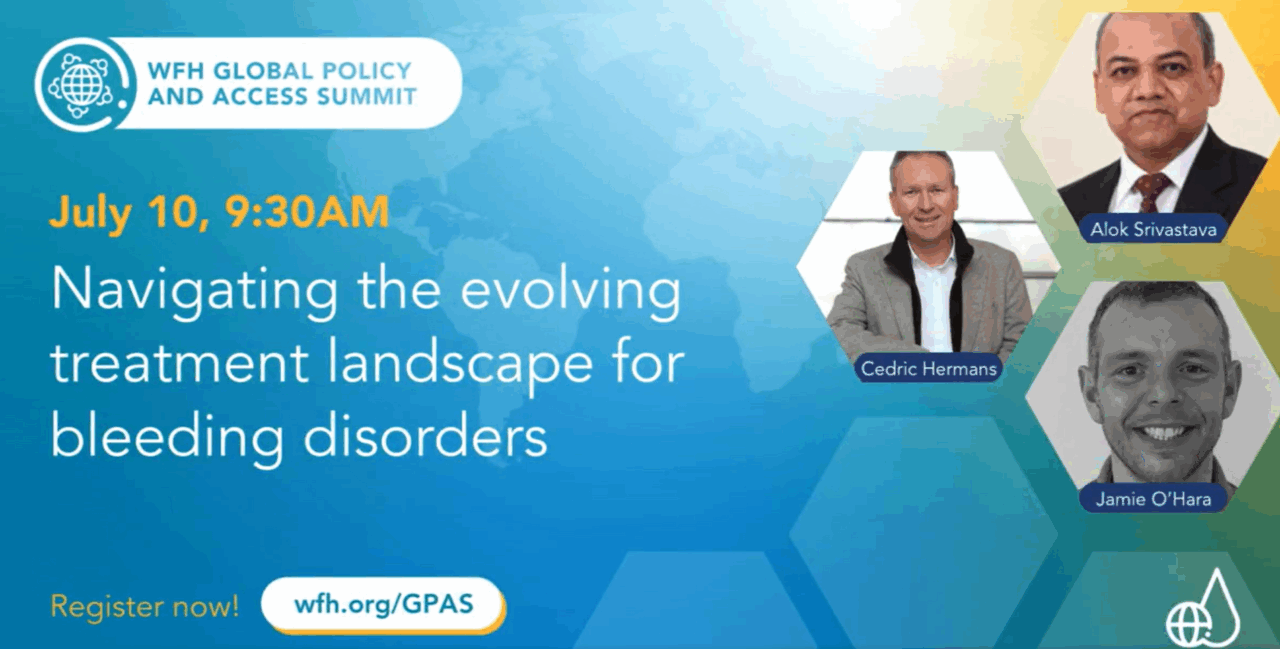 WFH GLOBAL POLICY AND ACCESS SUMMIT

July 10, 9:30AM

Navigating the evolving treatment landscape for bleeding disorders

Alok Srivastava

Cedric Hermans

Jamie O'Hara

Register now!

wfh.org/GPAS